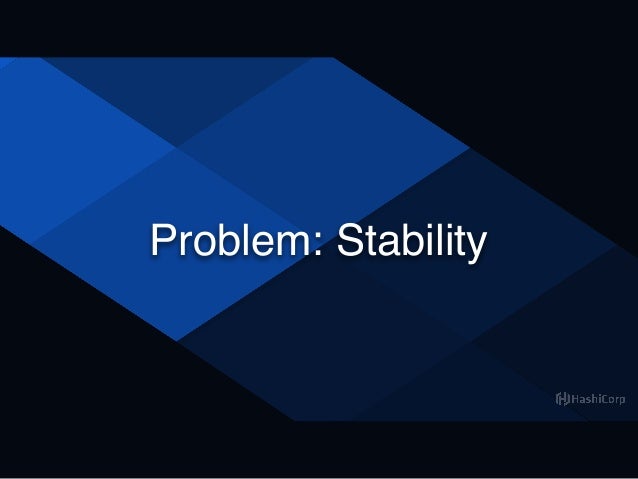 Problem: Stability

HashiCorp